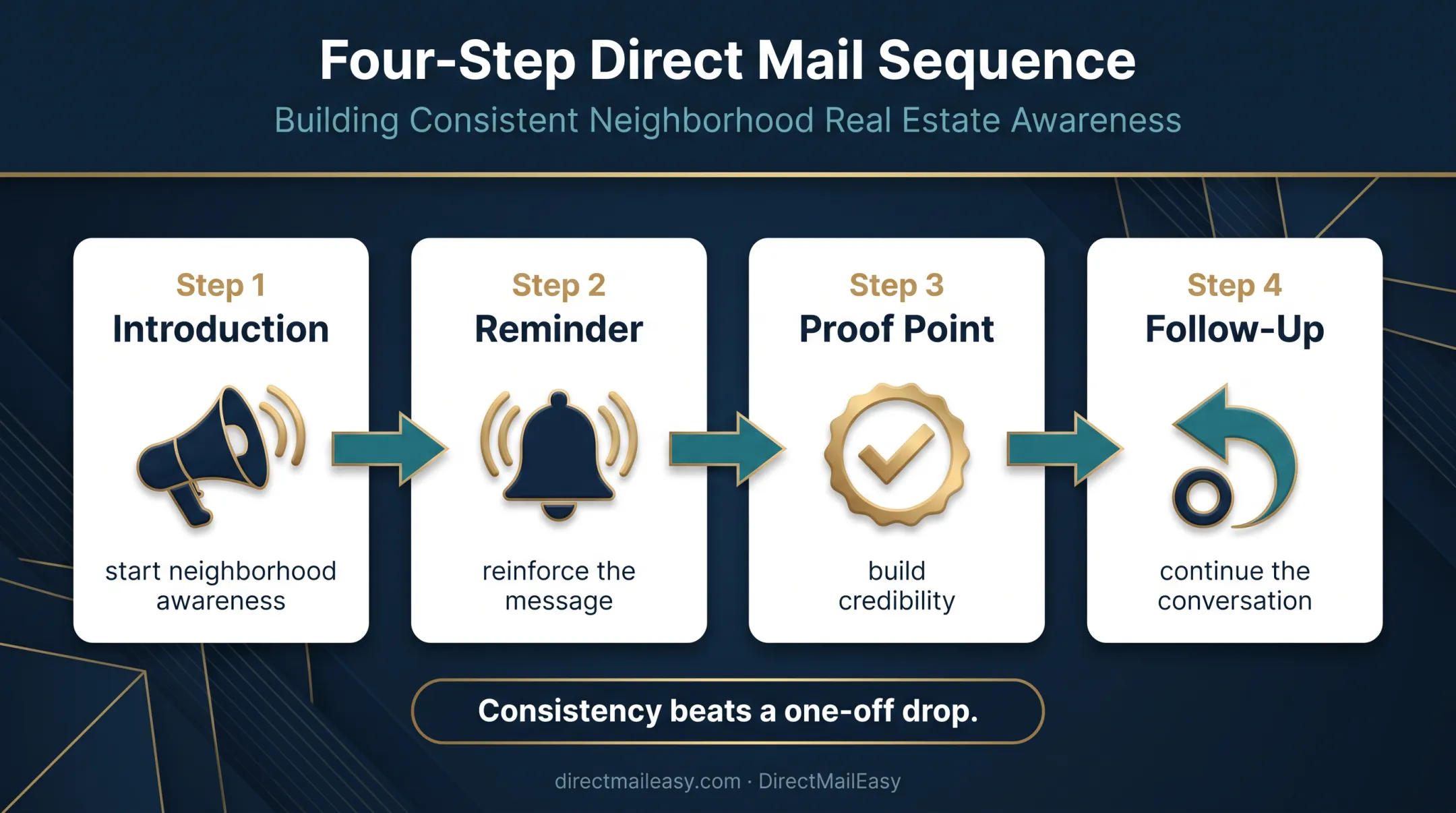 Four-Step Direct Mail Sequence

Building Consistent Neighborhood Real Estate Awareness

Step 1
Introduction

start neighborhood awareness

Step 2
Reminder

reinforce the message

Step 3
Proof Point

build credibility

Step 4
Follow-Up

continue the conversation

Consistency beats a one-off drop.

directmaileasy.com · DirectMailEasy